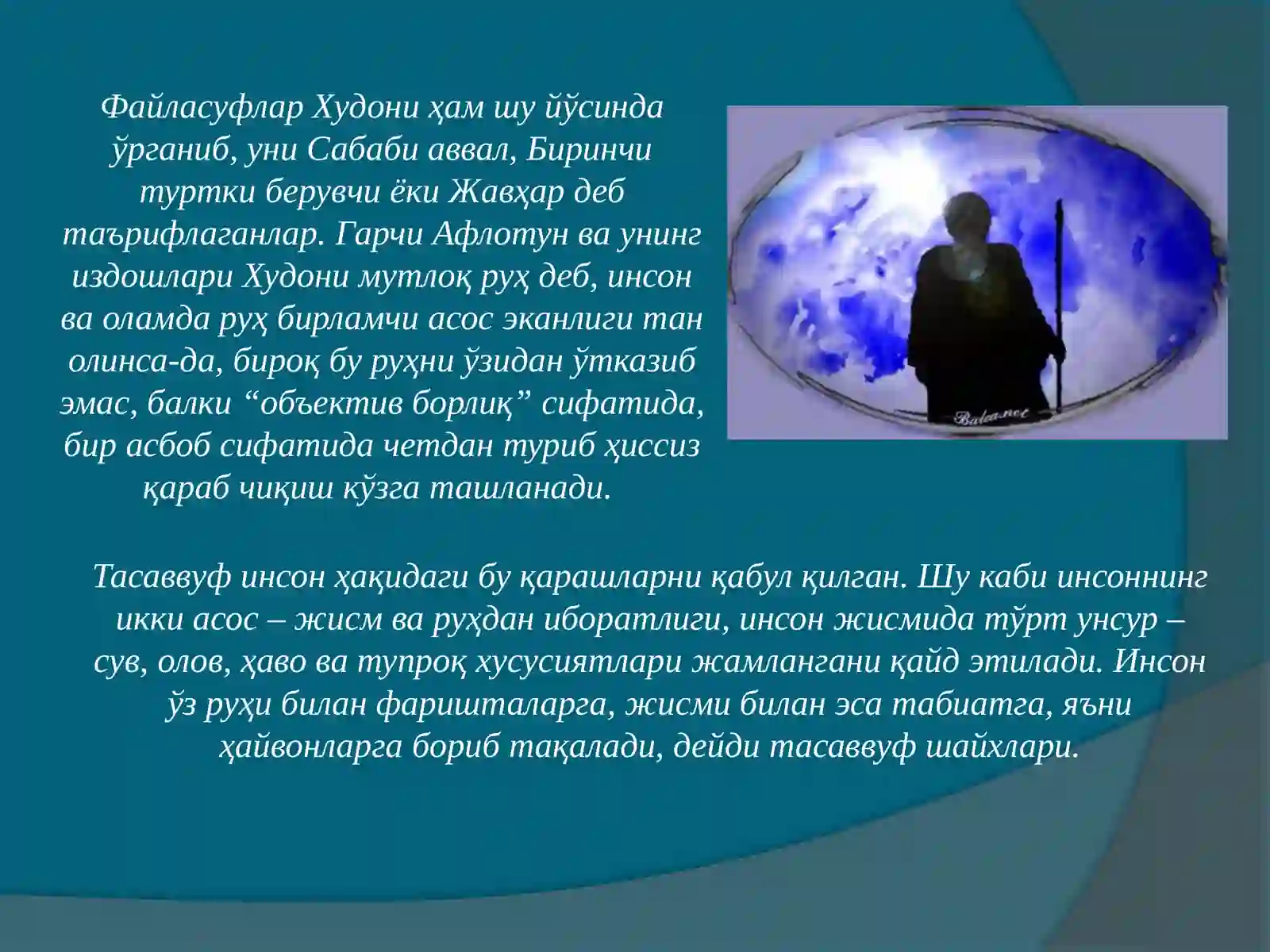 Файласуфлар Худони ҳам шу йўсинда ўрганиб, уни Сабаби аввал, Биринчи туртки берувчи ёки Жавҳар деб таърифлаганлар. Гарчи Афлотун ва унинг издошлари Худони мутлоқ руҳ деб, инсон ва оламда руҳ бирламчи асос эканлиги тан олинса-да, бироқ бу руҳни ўзидан ўтказиб эмас, балки “объектив борлиқ” сифатида, бир асбоб сифатида четдан туриб ҳиссиз қараб чиқиш кўзга ташланади.

Balamet

Тасаввуф инсон ҳақидаги бу қарашларни қабул қилган. Шу каби инсоннинг икки асос – жисм ва руҳдан иборатлиги, инсон жисмида тўрт унсур – сув, олов, ҳаво ва тупроқ хусусиятлари жамлангани қайд этилади. Инсон ўз руҳи билан фаришталарга, жисми билан эса табиатга, яъни ҳайвонларга бориб тақалади, дейди тасаввуф шайхлари.